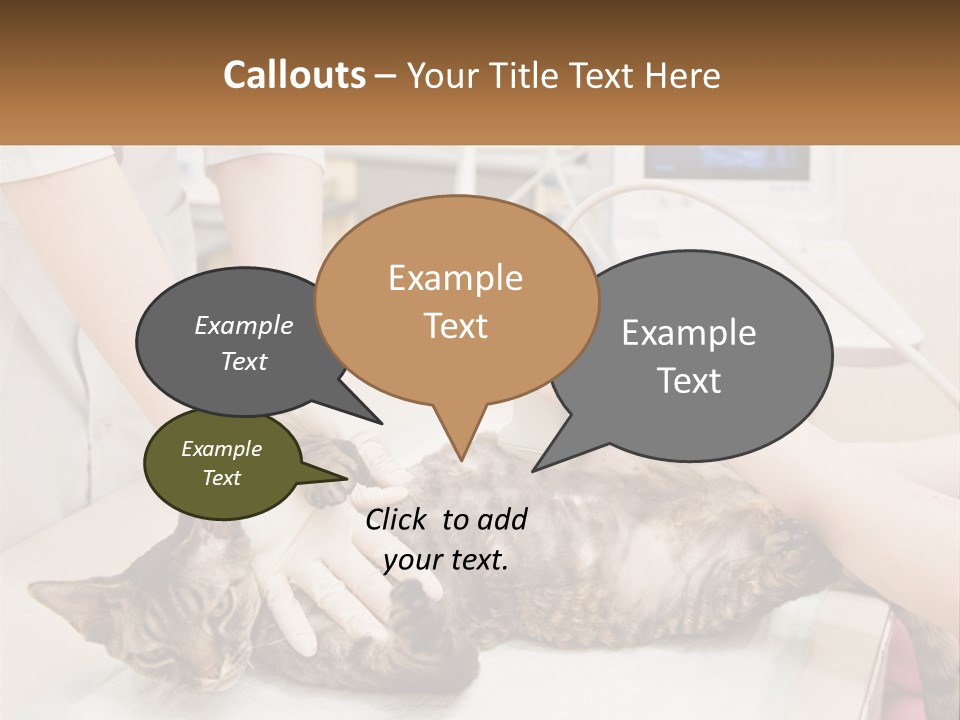 Callouts – Your Title Text Here

Example Text

Example Text

Example Text

Example Text

Click to add your text.